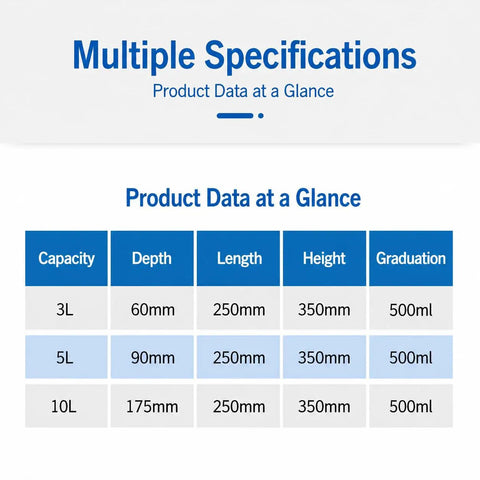 Multiple Specifications

Product Data at a Glance

Product Data at a Glance

| Capacity | Depth | Length | Height | Graduation |
|---|---|---|---|---|
| 3L | 60mm | 250mm | 350mm | 500ml |
| 5L | 90mm | 250mm | 350mm | 500ml |
| 10L | 175mm | 250mm | 350mm | 500ml |